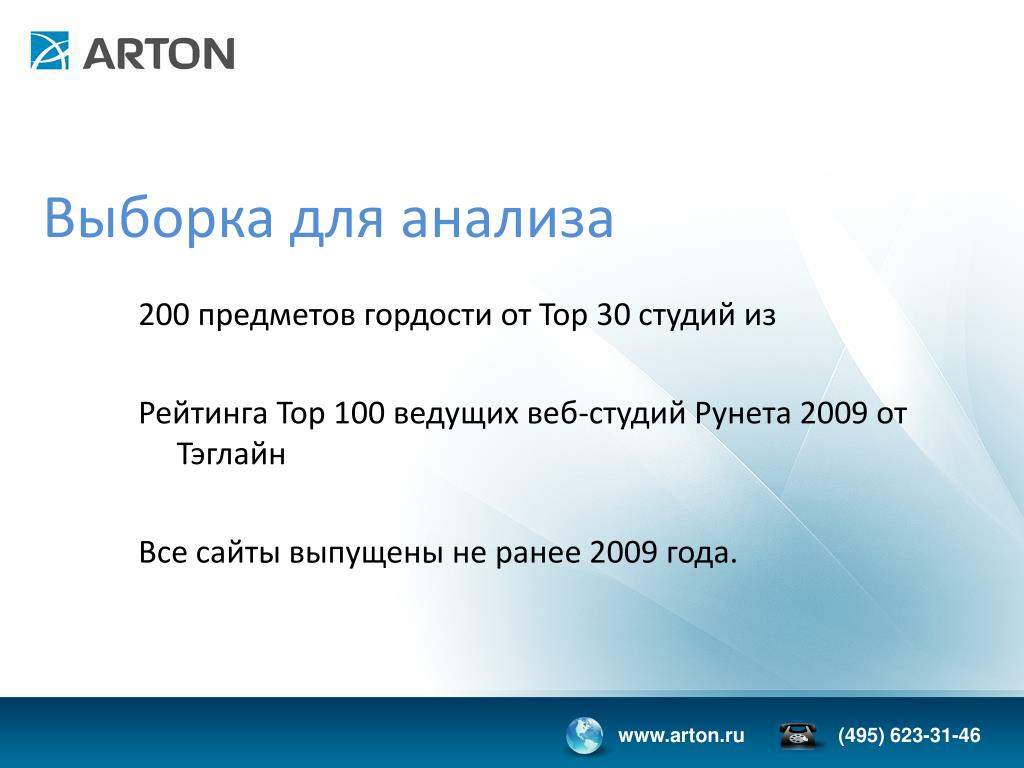 ARTON

Выборка для анализа

200 предметов гордости от Top 30 студий из

Рейтинга Top 100 ведущих веб-студий Рунета 2009 от Тэглайн

Все сайты выпущены не ранее 2009 года.

www.arton.ru

(495) 623-31-46